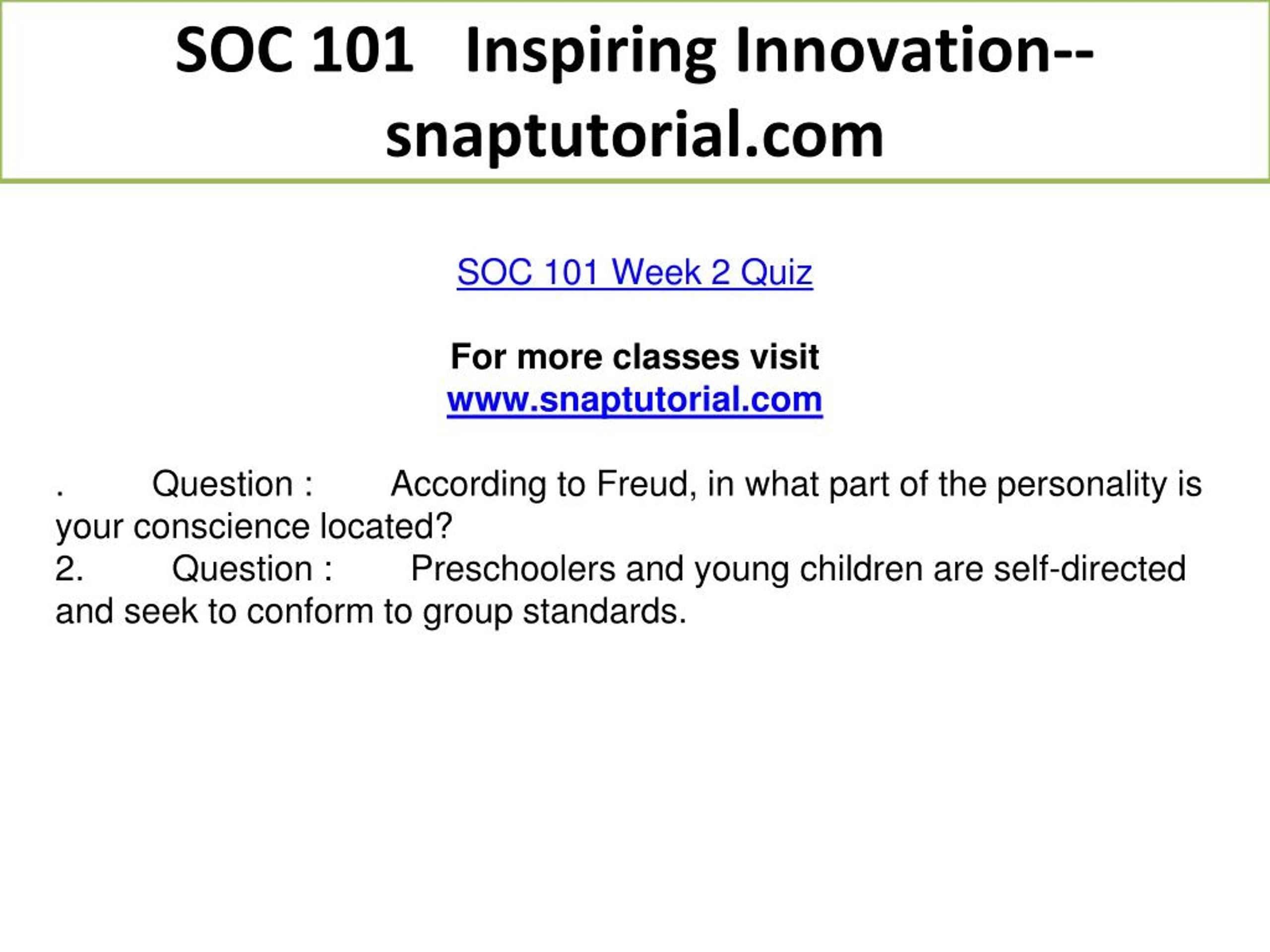 SOC 101 Inspiring Innovation--snaptutorial.com

SOC 101 Week 2 Quiz

For more classes visit
www.snaptutorial.com

. Question : According to Freud, in what part of the personality is your conscience located?
2. Question : Preschoolers and young children are self-directed and seek to conform to group standards.